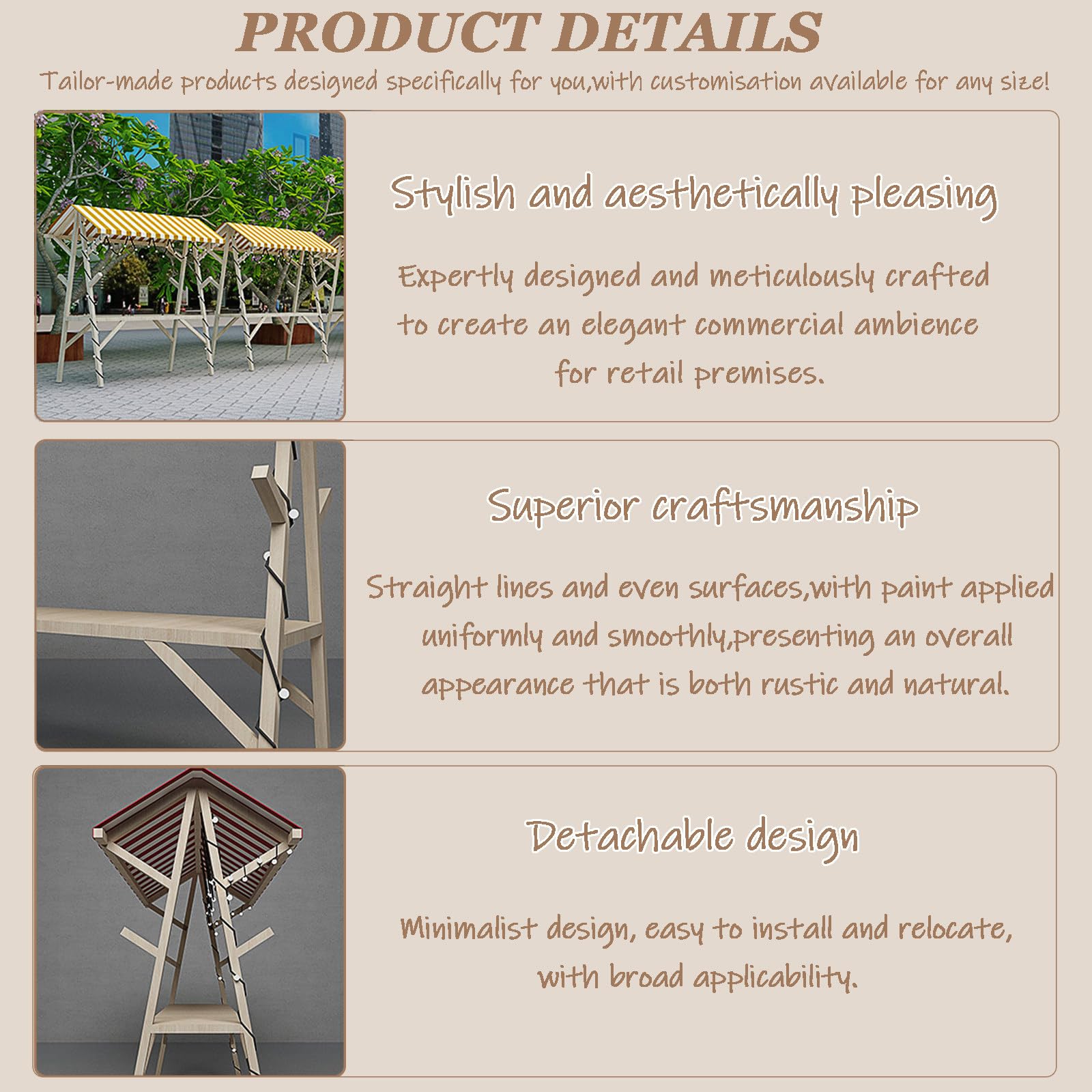 PRODUCT DETAILS

Tailor-made products designed specifically for you,with customisation available for any size!

Stylish and aesthetically pleasing

Expertly designed and meticulously crafted to create an elegant commercial ambience for retail premises.

Superior craftsmanship

Straight lines and even surfaces,with paint applied uniformly and smoothly,presenting an overall appearance that is both rustic and natural.

Detachable design

Minimalist design, easy to install and relocate, with broad applicability.